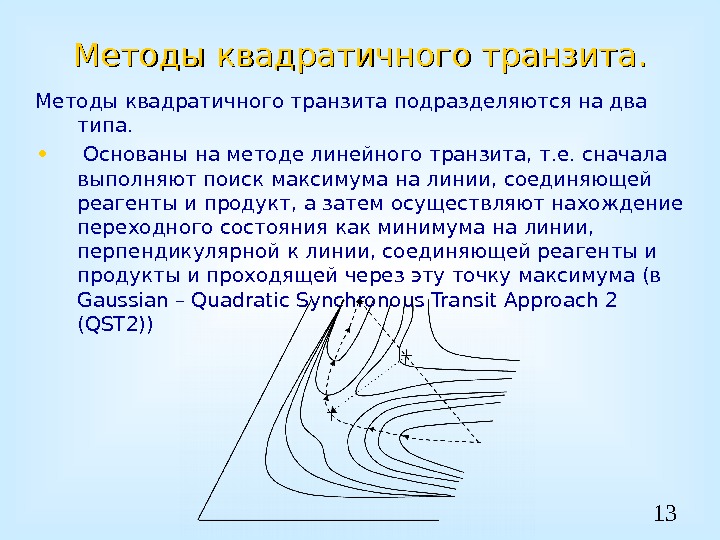 Методы квадратичного транзита.

Методы квадратичного транзита подразделяются на два типа.

• Основаны на методе линейного транзита, т.е. сначала выполняют поиск максимума на линии, соединяющей реагенты и продукт, а затем осуществляют нахождение переходного состояния как минимума на линии, перпендикулярной к линии, соединяющей реагенты и продукты и проходящей через эту точку максимума (в Gaussian – Quadratic Synchronous Transit Approach 2 (QST2))

13